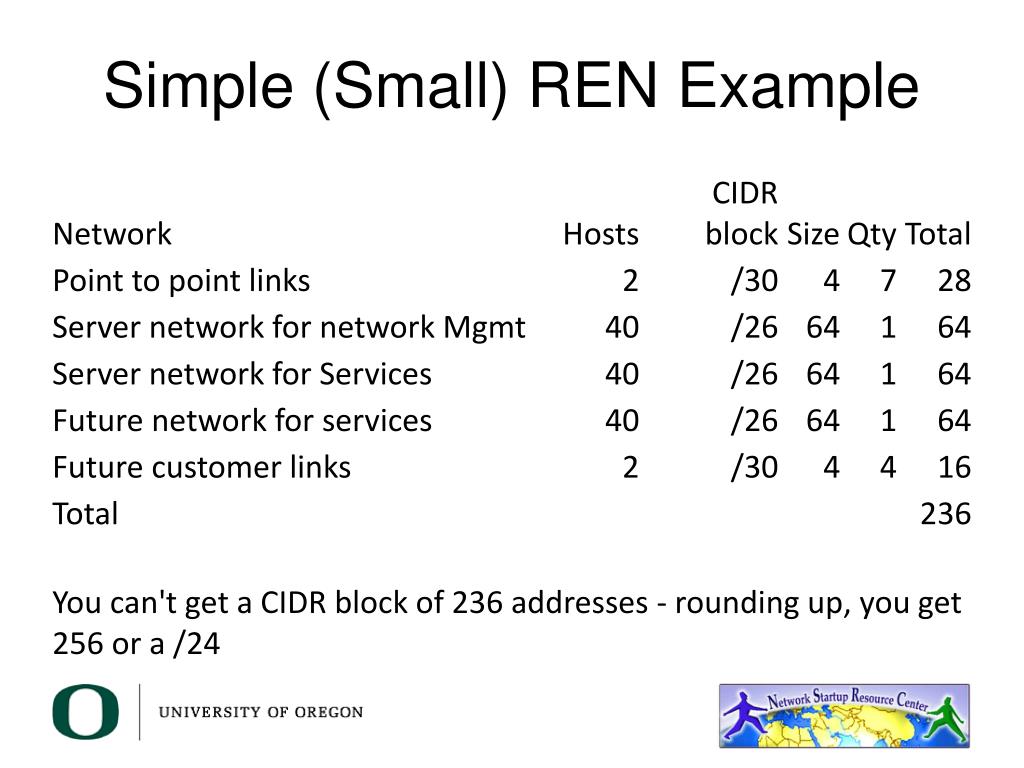 Simple (Small) REN Example

| Network | Hosts | CIDR block | Size | Qty | Total |
|---|---|---|---|---|---|
| Point to point links | 2 | /30 | 4 | 7 | 28 |
| Server network for network Mgmt | 40 | /26 | 64 | 1 | 64 |
| Server network for Services | 40 | /26 | 64 | 1 | 64 |
| Future network for services | 40 | /26 | 64 | 1 | 64 |
| Future customer links | 2 | /30 | 4 | 4 | 16 |
| Total | | | | | 236 |

You can't get a CIDR block of 236 addresses - rounding up, you get 256 or a /24

O UNIVERSITY OF OREGON

Network Startup Resource Center